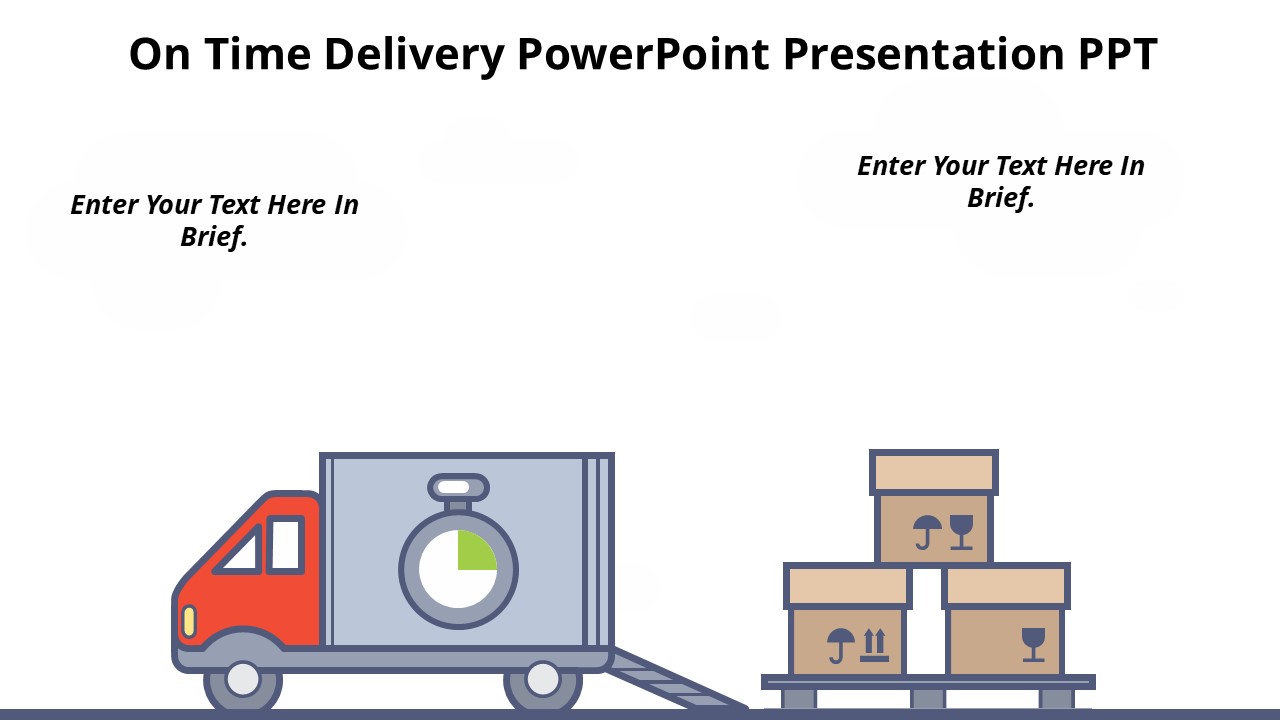 On Time Delivery PowerPoint Presentation PPT

Enter Your Text Here In Brief.

Enter Your Text Here In Brief.